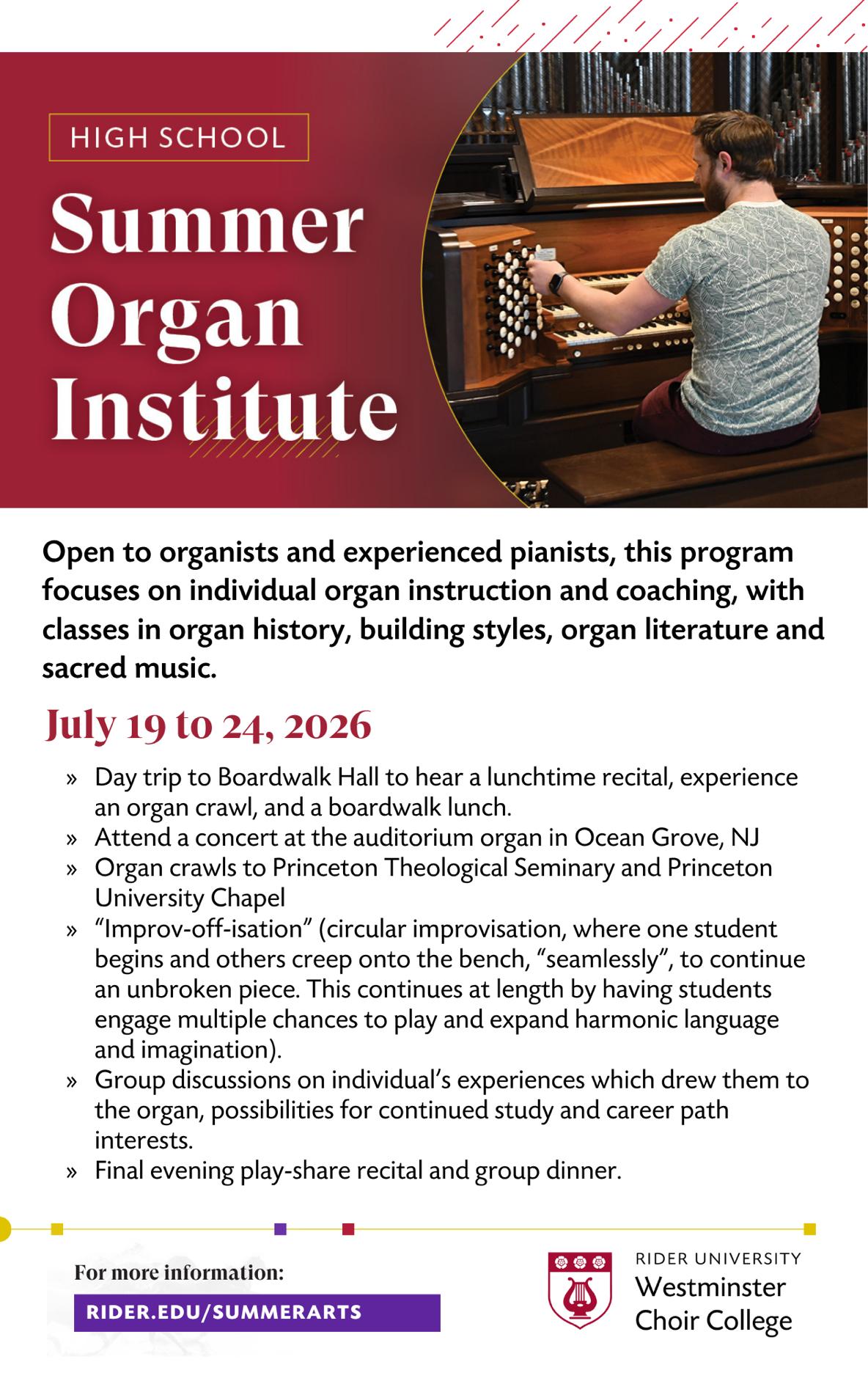 HIGH SCHOOL

Summer Organ Institute

Open to organists and experienced pianists, this program focuses on individual organ instruction and coaching, with classes in organ history, building styles, organ literature and sacred music.

July 19 to 24, 2026

» Day trip to Boardwalk Hall to hear a lunchtime recital, experience an organ crawl, and a boardwalk lunch.
» Attend a concert at the auditorium organ in Ocean Grove, NJ
» Organ crawls to Princeton Theological Seminary and Princeton University Chapel
» “Improv-off-isation” (circular improvisation, where one student begins and others creep onto the bench, “seamlessly”, to continue an unbroken piece. This continues at length by having students engage multiple chances to play and expand harmonic language and imagination).
» Group discussions on individual’s experiences which drew them to the organ, possibilities for continued study and career path interests.
» Final evening play-share recital and group dinner.

For more information:
RIDER.EDU/SUMMERARTS

RIDER UNIVERSITY
Westminster Choir College